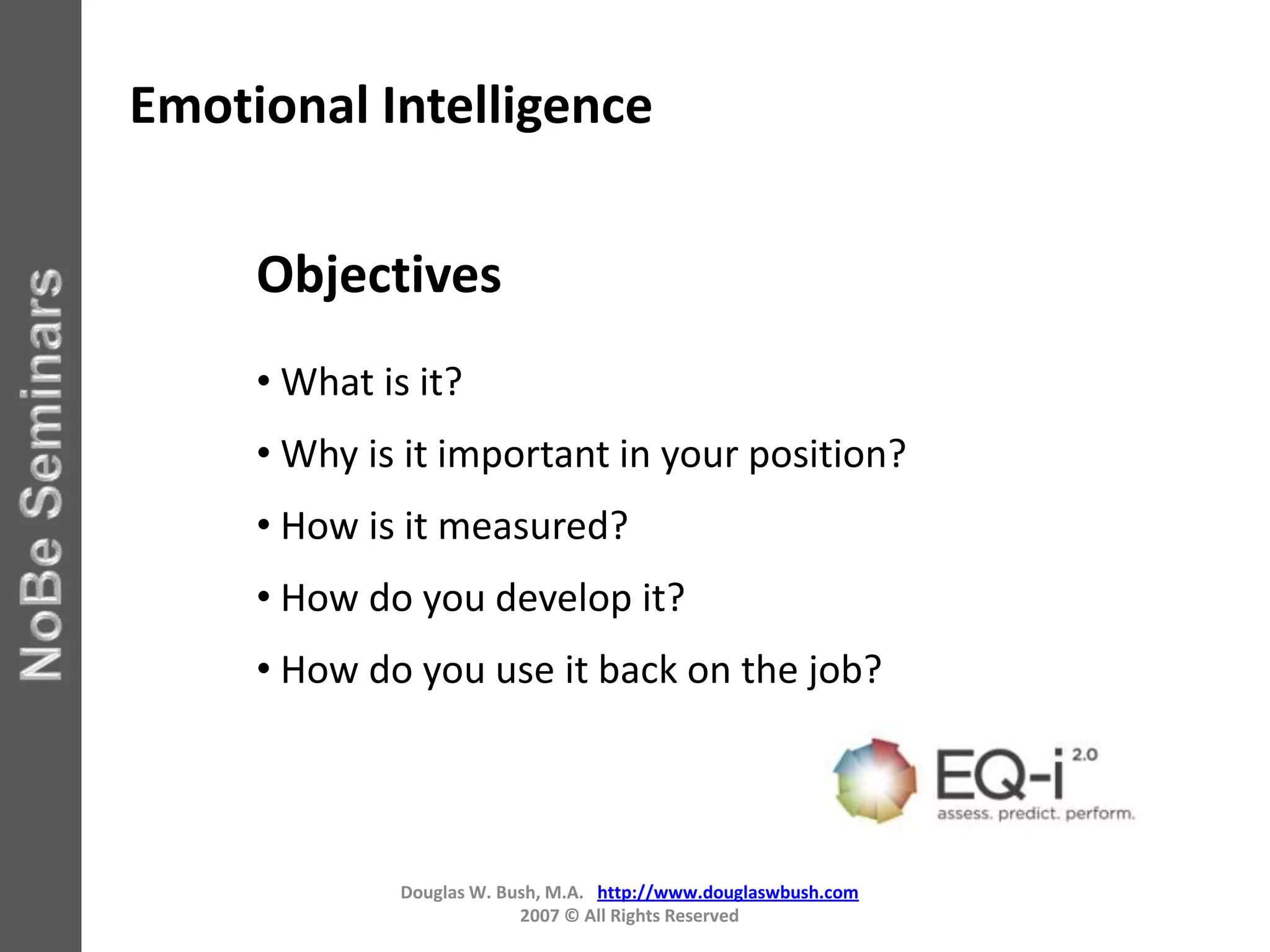 NoBe Seminars

Emotional Intelligence

Objectives

• What is it?
• Why is it important in your position?
• How is it measured?
• How do you develop it?
• How do you use it back on the job?

EQ-i 2.0
assess. predict. perform.

Douglas W. Bush, M.A. http://www.douglaswbush.com
2007 © All Rights Reserved